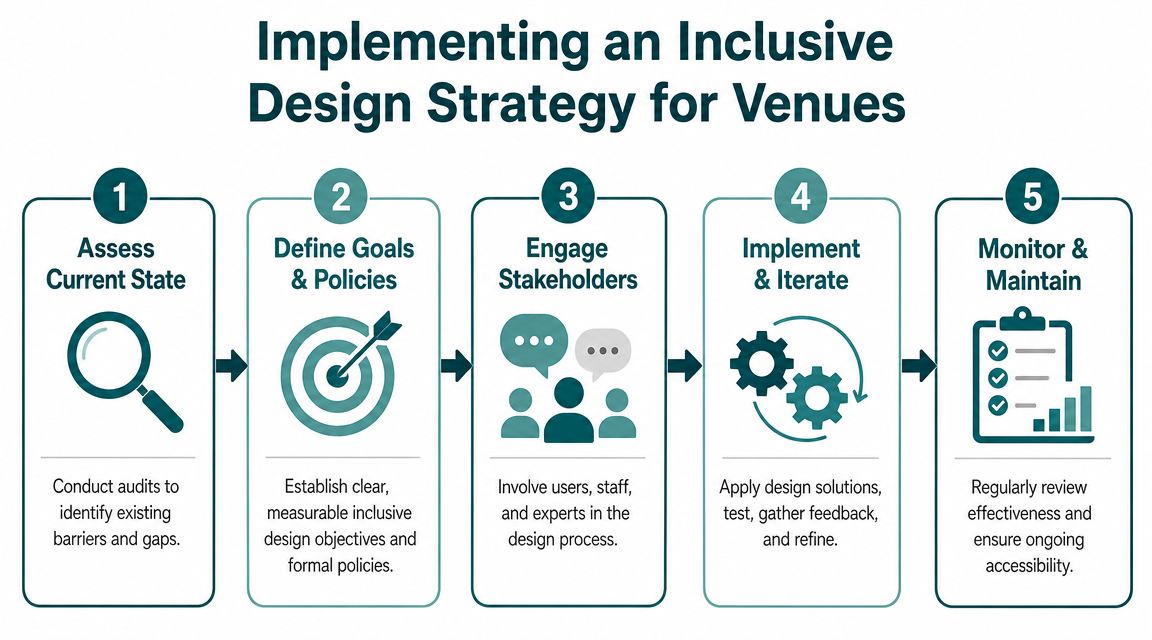 Implementing an Inclusive Design Strategy for Venues

1
Assess Current State
Conduct audits to identify existing barriers and gaps.

2
Define Goals & Policies
Establish clear, measurable inclusive design objectives and formal policies.

3
Engage Stakeholders
Involve users, staff, and experts in the design process.

4
Implement & Iterate
Apply design solutions, test, gather feedback, and refine.

5
Monitor & Maintain
Regularly review effectiveness and ensure ongoing accessibility.